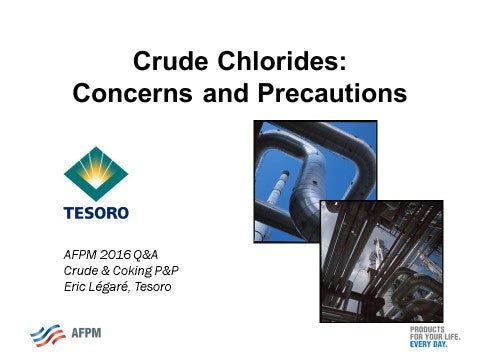 Crude Chlorides:
Concerns and Precautions

TESORO

AFPM 2016 Q&A
Crude & Coking P&P
Eric Légaré, Tesoro

AFPM

PRODUCTS
FOR YOUR LIFE.
EVERY DAY.